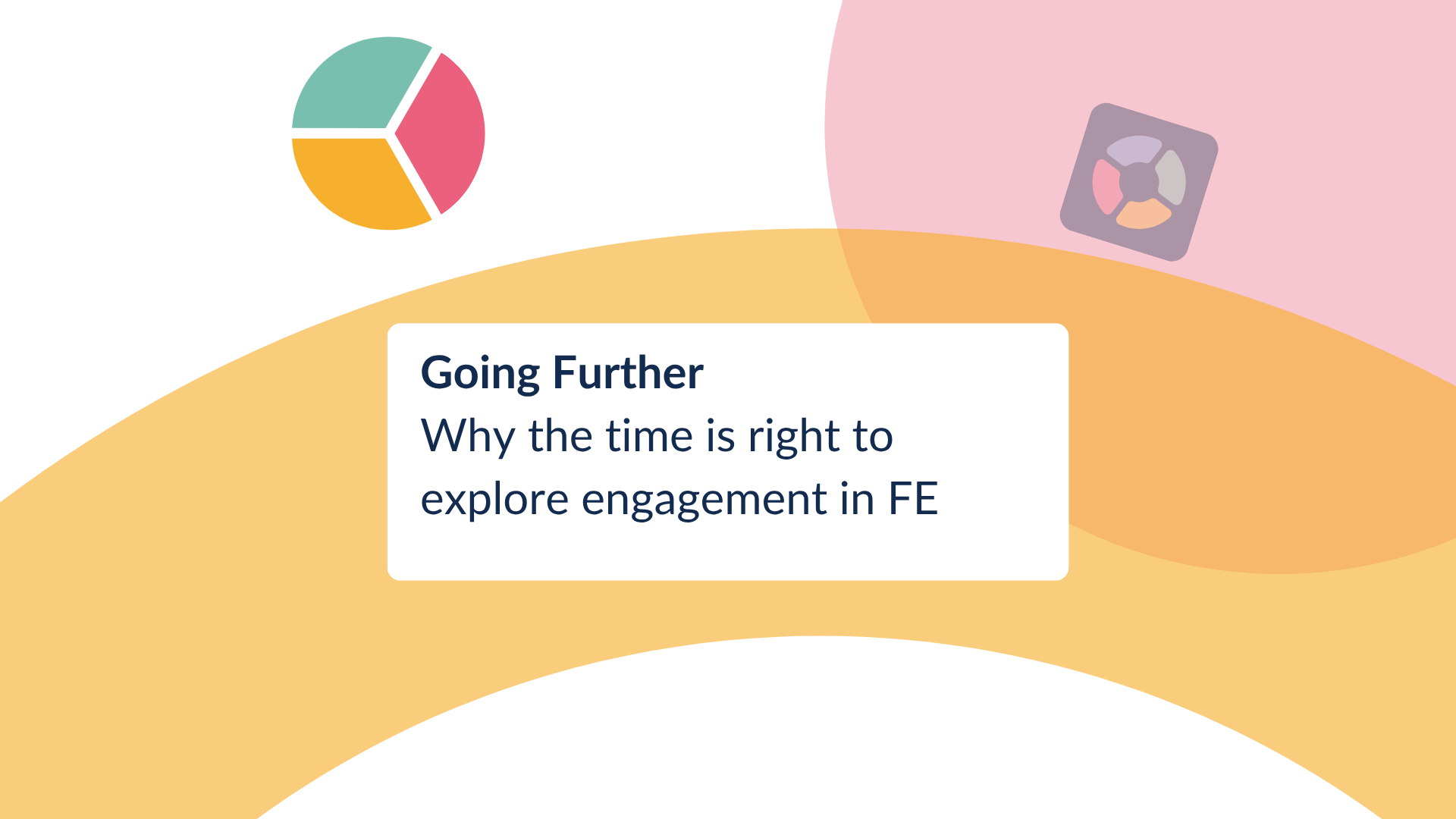 Going Further
Why the time is right to explore engagement in FE